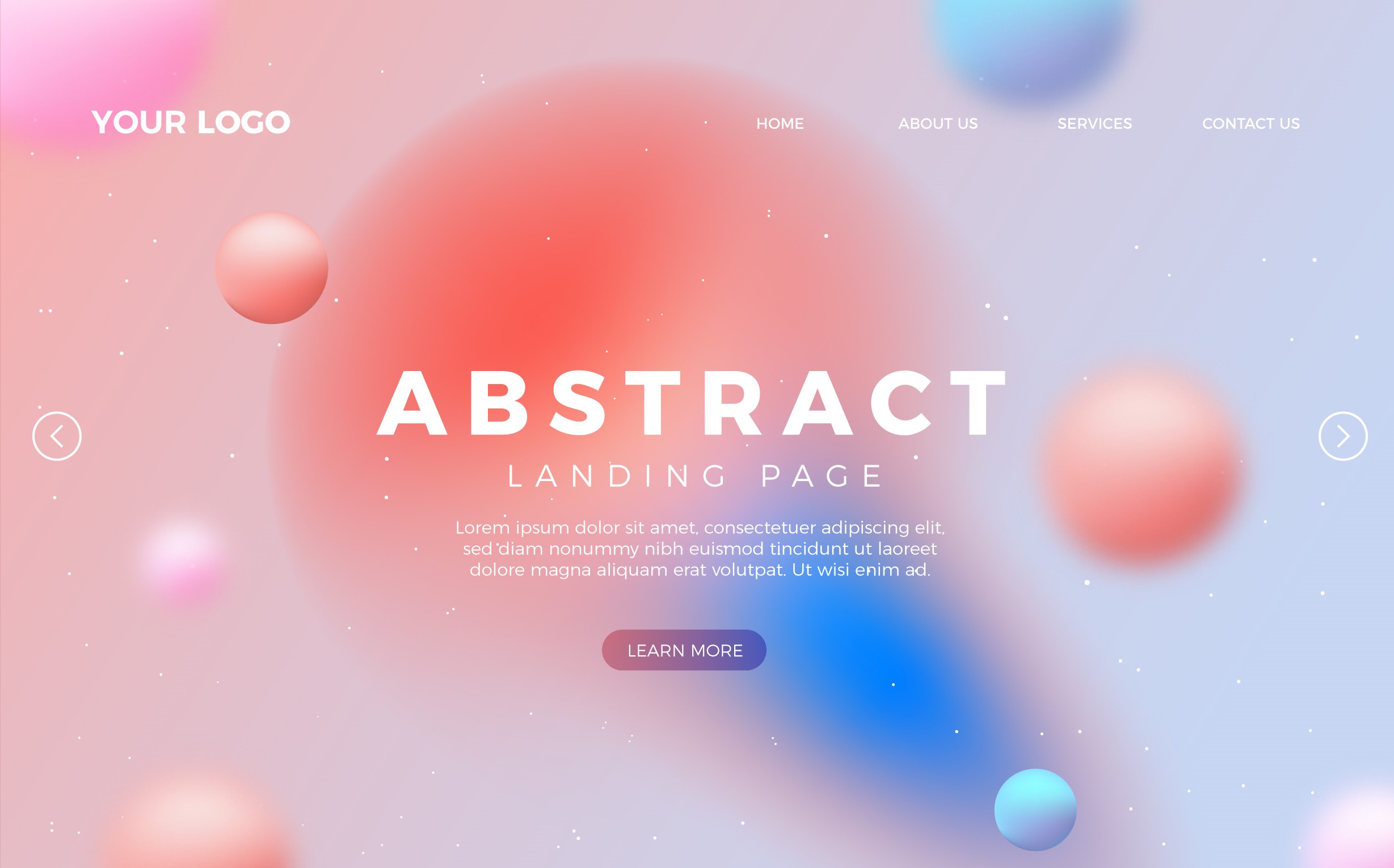 YOUR LOGO

HOME ABOUT US SERVICES CONTACT US

ABSTRACT

LANDING PAGE

Lorem ipsum dolor sit amet, consectetuer adipiscing elit, sed diam nonummy nibh euismod tincidunt ut laoreet dolore magna aliquam erat volutpat. Ut wisi enim ad.

LEARN MORE